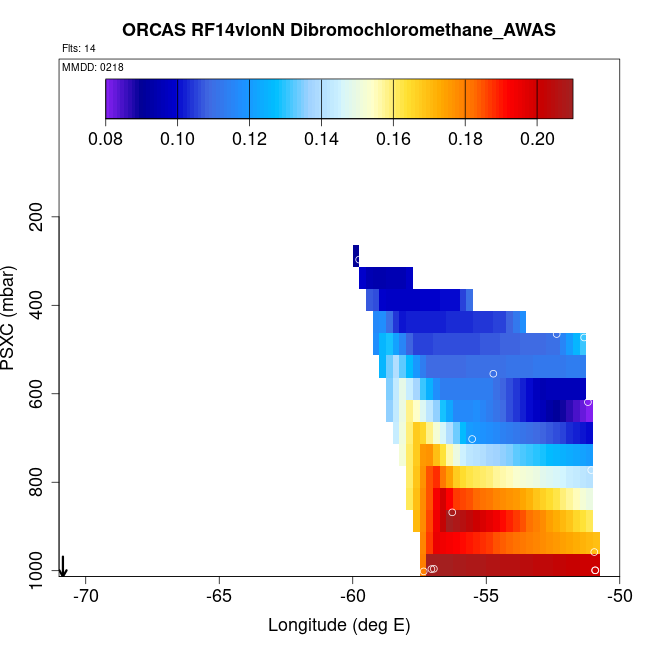 ORCAS RF14vlonN Dibromochloromethane_AWAS

Flts: 14

MMDD: 0218

0.08 0.10 0.12 0.14 0.16 0.18 0.20

PSXC (mbar)

200
400
600
800
1000

-70 -65 -60 -55 -50

Longitude (deg E)